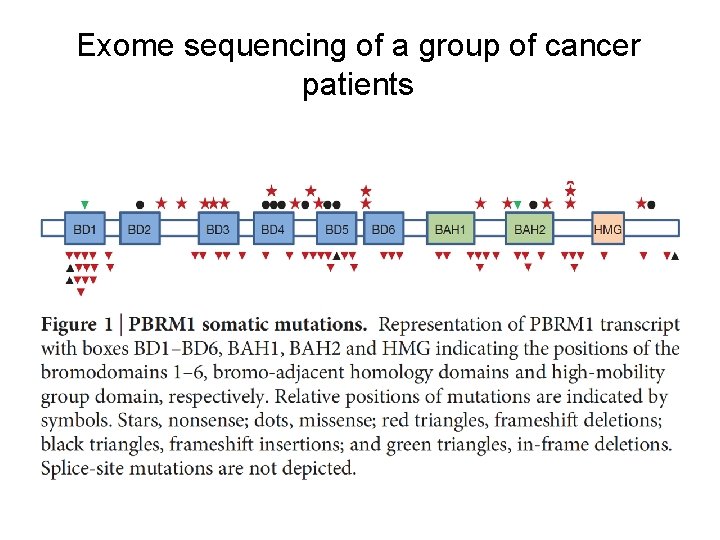 Exome sequencing of a group of cancer patients

BD1 BD2 BD3 BD4 BD5 BD6 BAH1 BAH2 HMG

**Figure 1 | PBRM1 somatic mutations.** Representation of PBRM1 transcript with boxes BD1–BD6, BAH1, BAH2 and HMG indicating the positions of the bromodomains 1–6, bromo-adjacent homology domains and high-mobility group domain, respectively. Relative positions of mutations are indicated by symbols. Stars, nonsense; dots, missense; red triangles, frameshift deletions; black triangles, frameshift insertions; and green triangles, in-frame deletions. Splice-site mutations are not depicted.